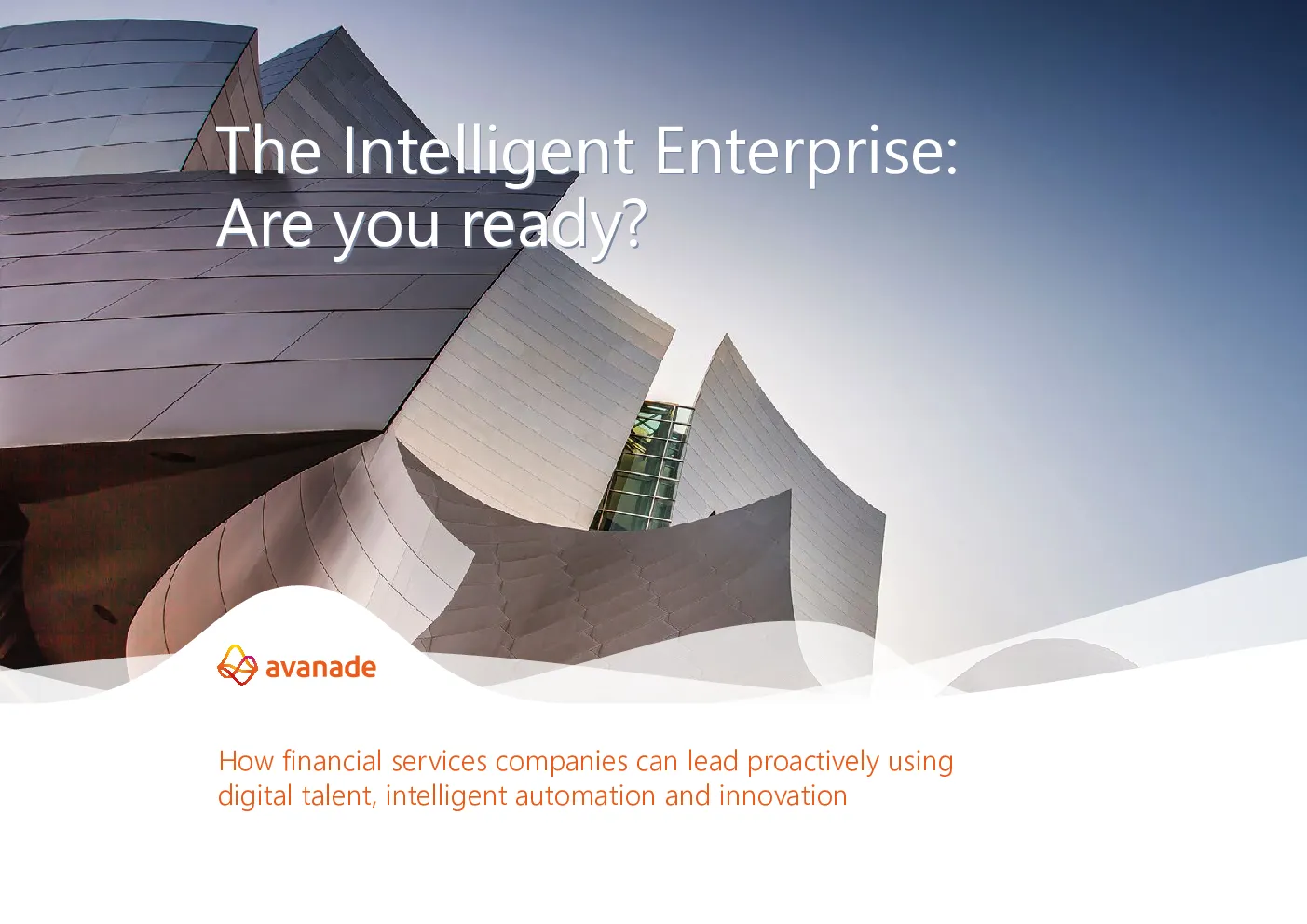 The Intelligent Enterprise:
Are you ready?

avanade

How financial services companies can lead proactively using digital talent, intelligent automation and innovation